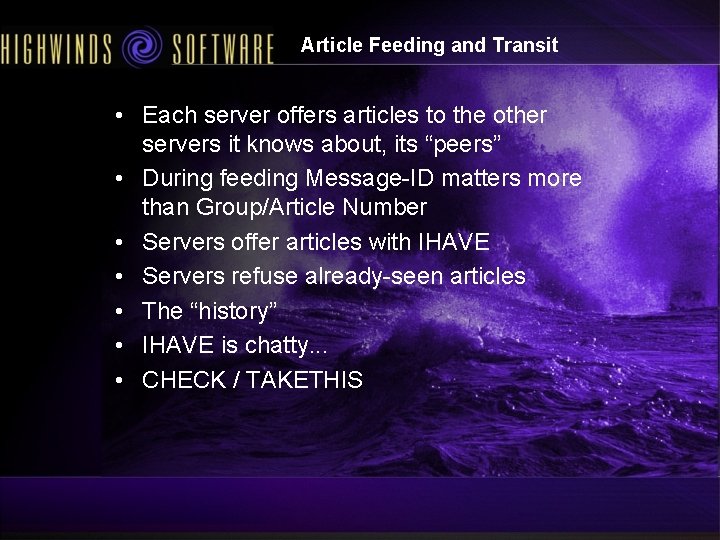 HIGHWINDS SOFTWARE

Article Feeding and Transit

• Each server offers articles to the other servers it knows about, its “peers”
• During feeding Message-ID matters more than Group/Article Number
• Servers offer articles with IHAVE
• Servers refuse already-seen articles
• The “history”
• IHAVE is chatty...
• CHECK / TAKETHIS